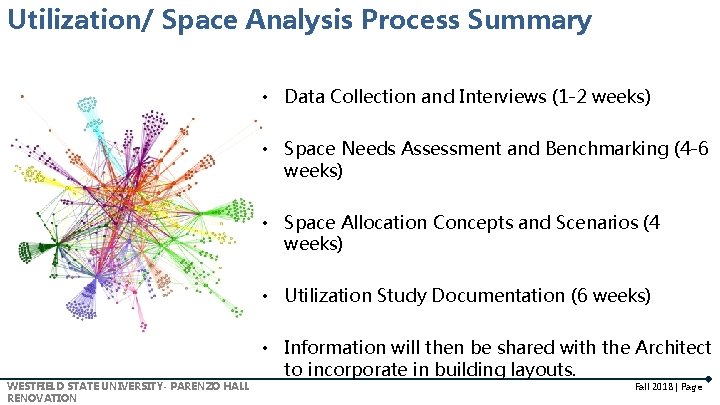 Utilization/ Space Analysis Process Summary

• Data Collection and Interviews (1-2 weeks)

• Space Needs Assessment and Benchmarking (4-6 weeks)

• Space Allocation Concepts and Scenarios (4 weeks)

• Utilization Study Documentation (6 weeks)

• Information will then be shared with the Architect to incorporate in building layouts.

WESTFIELD STATE UNIVERSITY- PARENZO HALL RENOVATION

Fall 2018 | Page